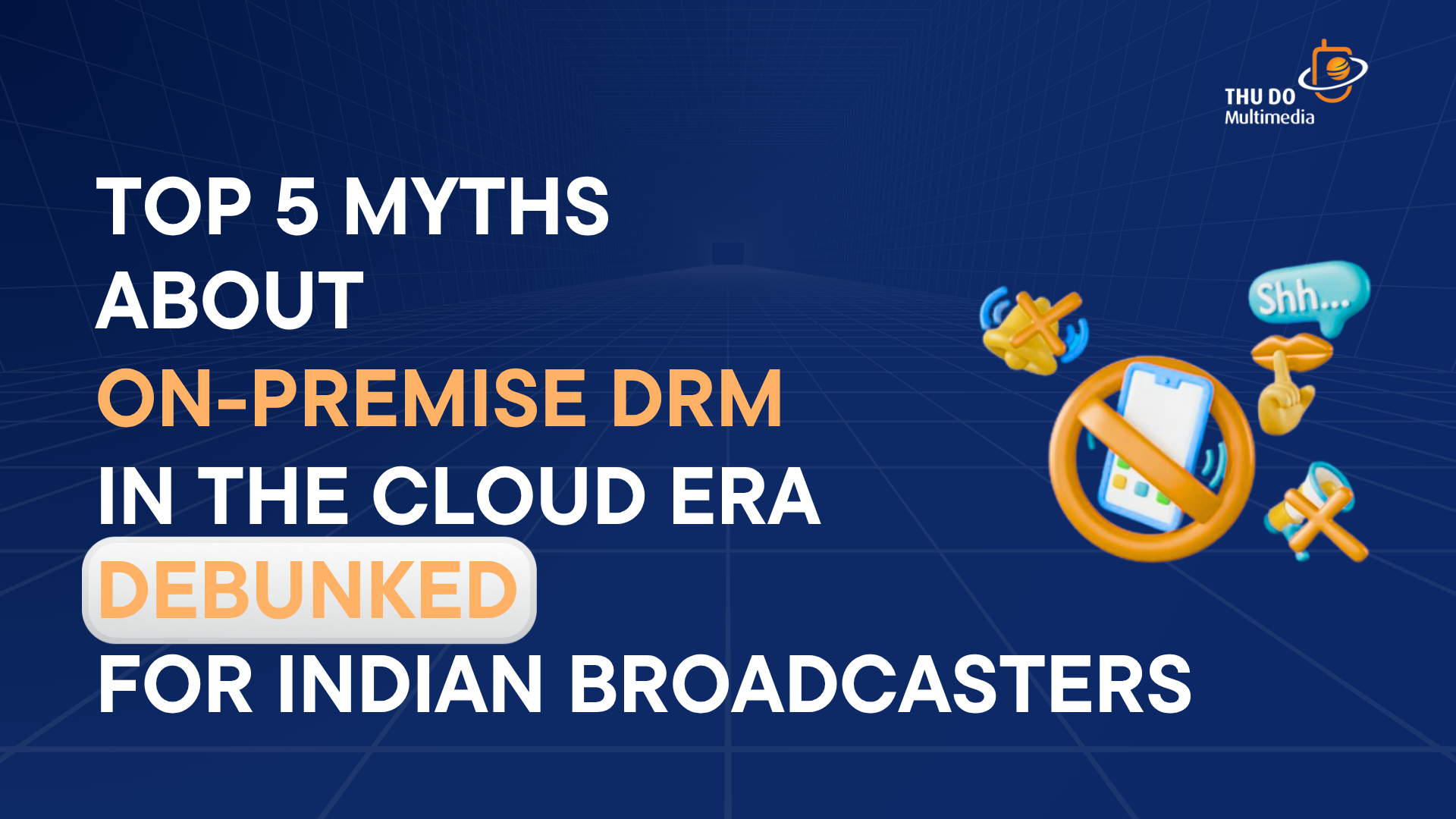 THU DO
Multimedia

TOP 5 MYTHS ABOUT ON-PREMISE DRM IN THE CLOUD ERA DEBUNKED FOR INDIAN BROADCASTERS

Shh...